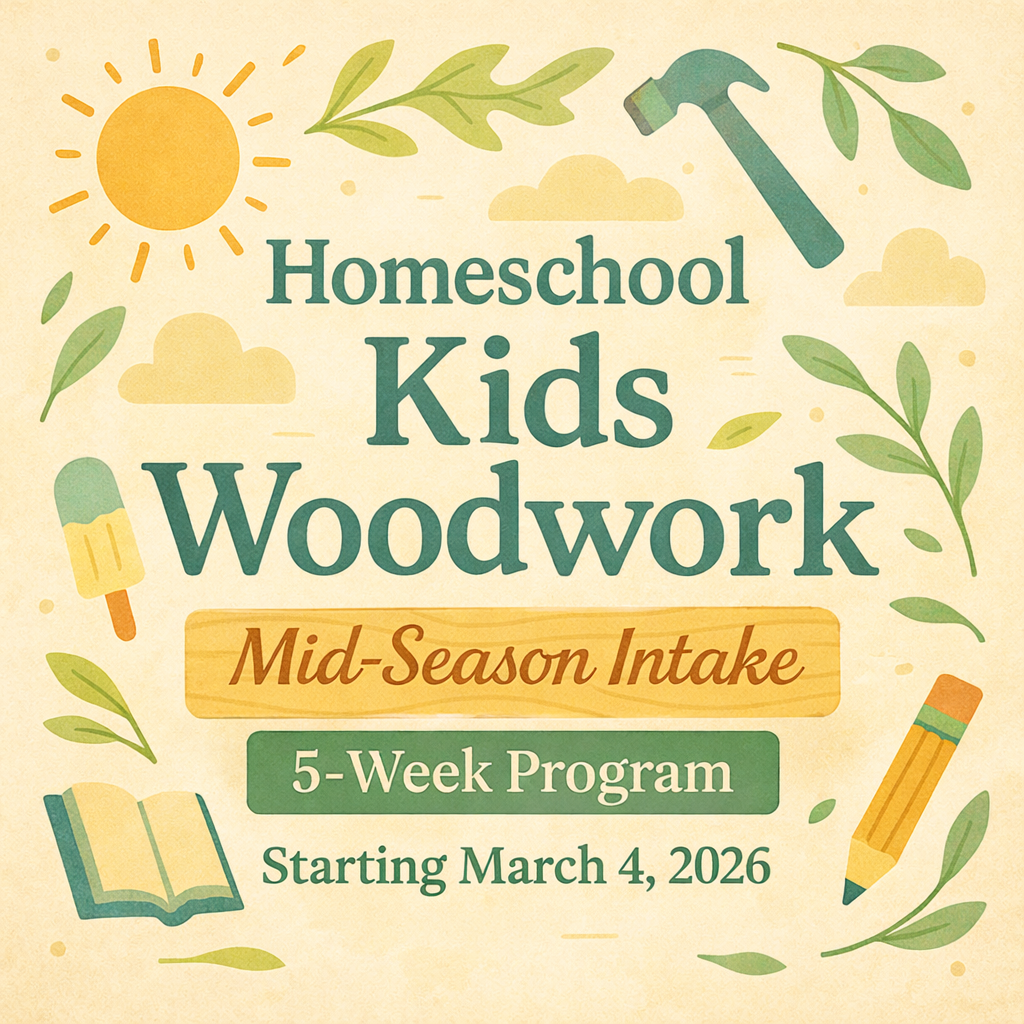 Homeschool
Kids
Woodwork

Mid-Season Intake

5-Week Program

Starting March 4, 2026